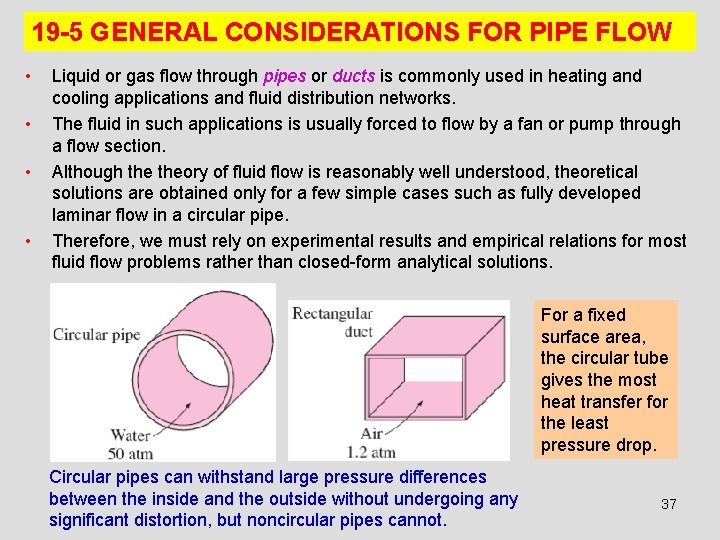 19-5 GENERAL CONSIDERATIONS FOR PIPE FLOW

• Liquid or gas flow through pipes or ducts is commonly used in heating and cooling applications and fluid distribution networks.
• The fluid in such applications is usually forced to flow by a fan or pump through a flow section.
• Although the theory of fluid flow is reasonably well understood, theoretical solutions are obtained only for a few simple cases such as fully developed laminar flow in a circular pipe.
• Therefore, we must rely on experimental results and empirical relations for most fluid flow problems rather than closed-form analytical solutions.

Circular pipe

Water
50 atm

Rectangular duct

Air
1.2 atm

For a fixed surface area, the circular tube gives the most heat transfer for the least pressure drop.

Circular pipes can withstand large pressure differences between the inside and the outside without undergoing any significant distortion, but noncircular pipes cannot.

37